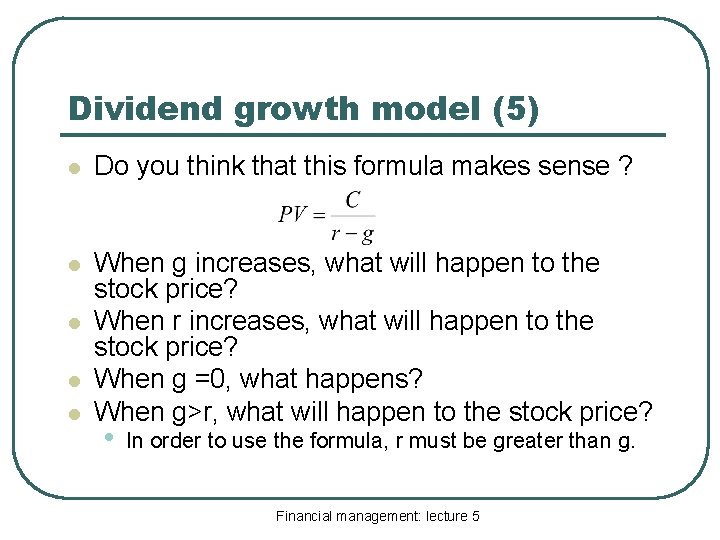 Dividend growth model (5)

Do you think that this formula makes sense ?

$PV = \frac{C}{r-g}$

When g increases, what will happen to the stock price?

When r increases, what will happen to the stock price?

When g =0, what happens?

When g>r, what will happen to the stock price?

In order to use the formula, r must be greater than g.

Financial management: lecture 5